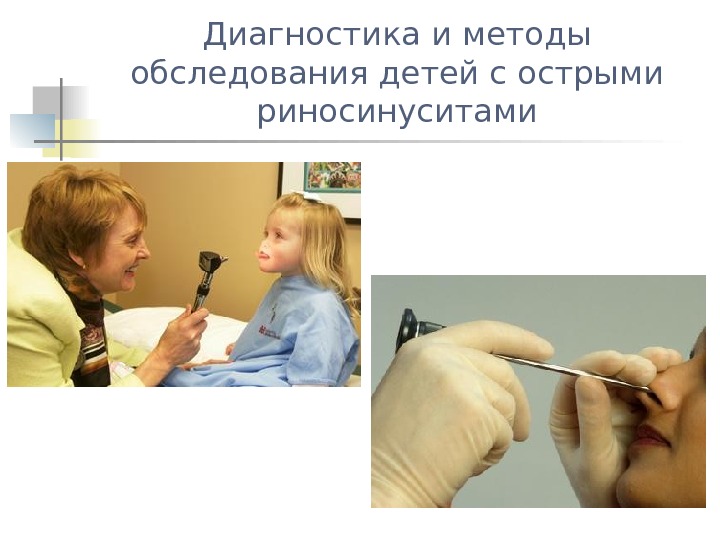 Диагностика и методы обследования детей с острыми риносинуситами